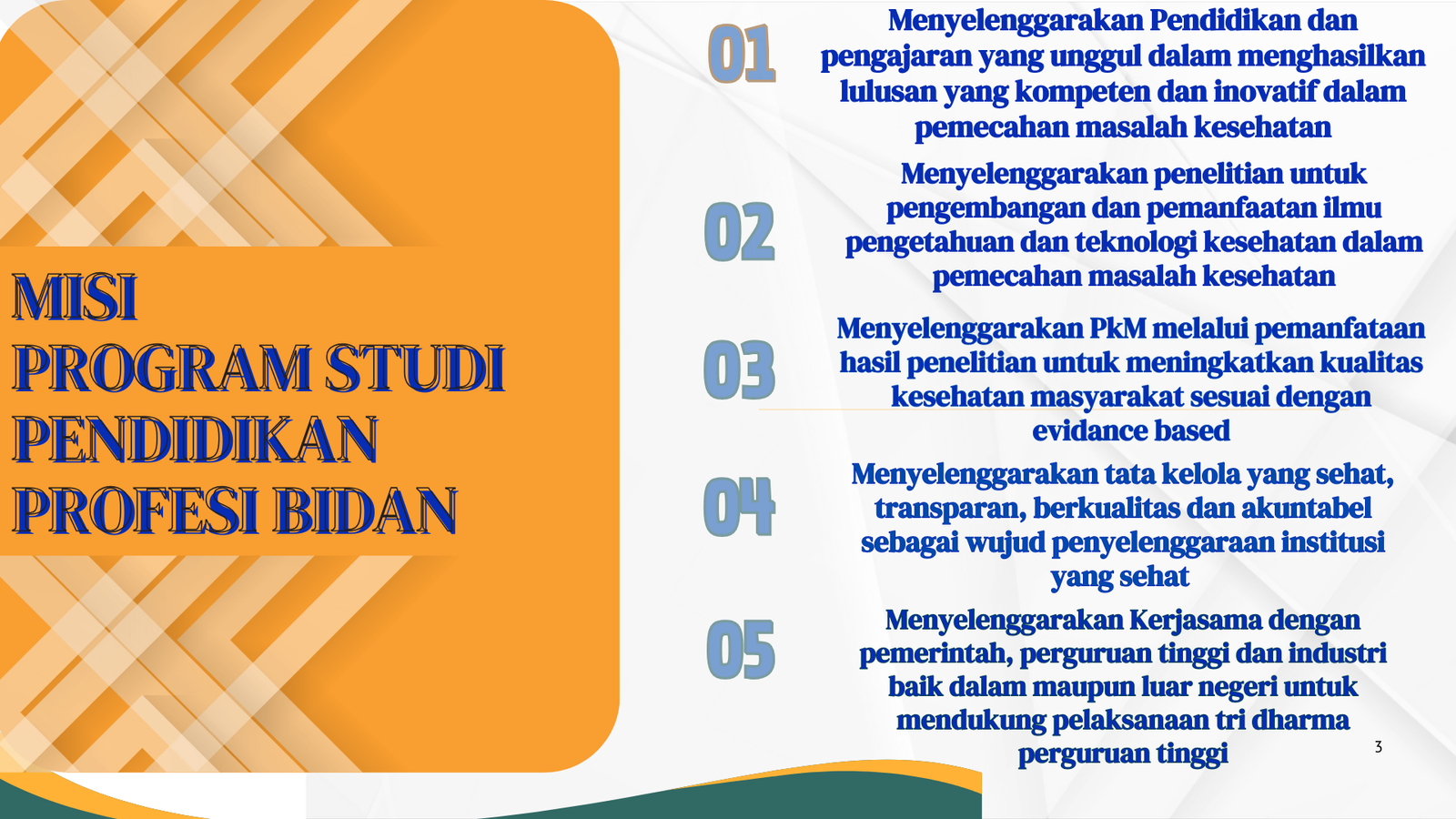 MISI
PROGRAM STUDI
PENDIDIKAN
PROFESI BIDAN

01 Menyelenggarakan Pendidikan dan pengajaran yang unggul dalam menghasilkan lulusan yang kompeten dan inovatif dalam pemecahan masalah kesehatan

02 Menyelenggarakan penelitian untuk pengembangan dan pemanfaatan ilmu pengetahuan dan teknologi kesehatan dalam pemecahan masalah kesehatan

03 Menyelenggarakan PkM melalui pemanfataan hasil penelitian untuk meningkatkan kualitas kesehatan masyarakat sesuai dengan evidance based

04 Menyelenggarakan tata kelola yang sehat, transparan, berkualitas dan akuntabel sebagai wujud penyelenggaraan institusi yang sehat

05 Menyelenggarakan Kerjasama dengan pemerintah, perguruan tinggi dan industri baik dalam maupun luar negeri untuk mendukung pelaksanaan tri dharma perguruan tinggi

3